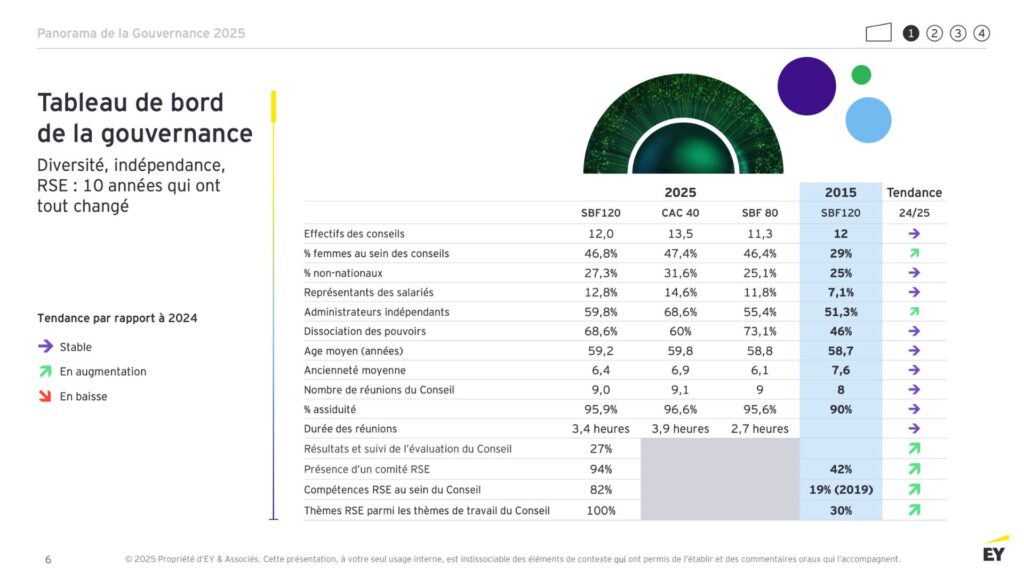 Panorama de la Gouvernance 2025

1 2 3 4

Tableau de bord de la gouvernance

Diversité, indépendance, RSE : 10 années qui ont tout changé

Tendance par rapport à 2024

→ Stable

↗ En augmentation

↘ En baisse

| | 2025 | | | 2015 | Tendance |
|---|---|---|---|---|---|
| | SBF120 | CAC 40 | SBF 80 | SBF120 | 24/25 |
| Effectifs des conseils | 12,0 | 13,5 | 11,3 | 12 | → |
| % femmes au sein des conseils | 46,8% | 47,4% | 46,4% | 29% | ↗ |
| % non-nationaux | 27,3% | 31,6% | 25,1% | 25% | → |
| Représentants des salariés | 12,8% | 14,6% | 11,8% | 7,1% | → |
| Administrateurs indépendants | 59,8% | 68,6% | 55,4% | 51,3% | ↗ |
| Dissociation des pouvoirs | 68,6% | 60% | 73,1% | 46% | → |
| Age moyen (années) | 59,2 | 59,8 | 58,8 | 58,7 | → |
| Ancienneté moyenne | 6,4 | 6,9 | 6,1 | 7,6 | → |
| Nombre de réunions du Conseil | 9,0 | 9,1 | 9 | 8 | → |
| % assiduité | 95,9% | 96,6% | 95,6% | 90% | → |
| Durée des réunions | 3,4 heures | 3,9 heures | 2,7 heures | | → |
| Résultats et suivi de l'évaluation du Conseil | 27% | | | | ↗ |
| Présence d'un comité RSE | 94% | | | 42% | ↗ |
| Compétences RSE au sein du Conseil | 82% | | | 19% (2019) | ↗ |
| Thèmes RSE parmi les thèmes de travail du Conseil | 100% | | | 30% | ↗ |

6

© 2025 Propriété d'EY & Associés. Cette présentation, à votre seul usage interne, est indissociable des éléments de contexte qui ont permis de l'établir et des commentaires oraux qui l'accompagnent.

EY